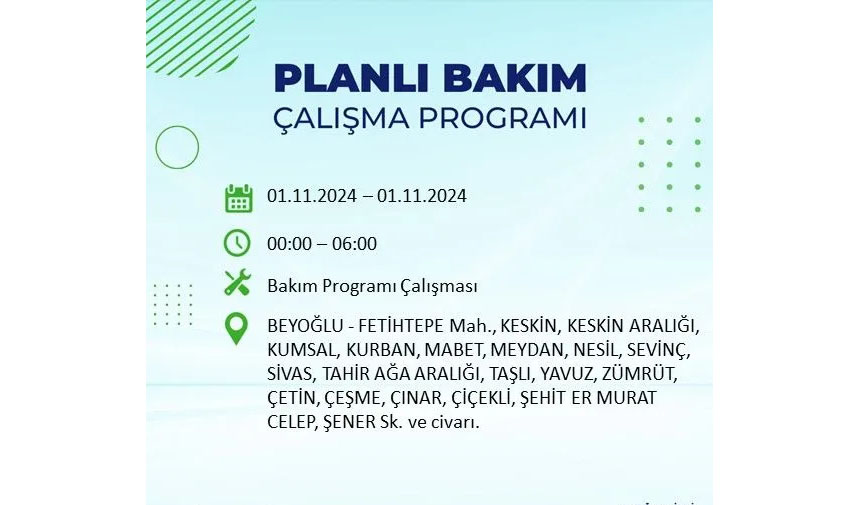 PLANLI BAKIM
ÇALIŞMA PROGRAMI

01.11.2024 – 01.11.2024

00:00 – 06:00

Bakım Programı Çalışması

BEYOĞLU - FETİHTEPE Mah., KESKİN, KESKİN ARALIĞI, KUMSAL, KURBAN, MABET, MEYDAN, NESİL, SEVİNÇ, SİVAS, TAHİR AĞA ARALIĞI, TAŞLI, YAVUZ, ZÜMRÜT, ÇETİN, ÇEŞME, ÇINAR, ÇİÇEKLİ, ŞEHİT ER MURAT CELEP, ŞENER Sk. ve civarı.